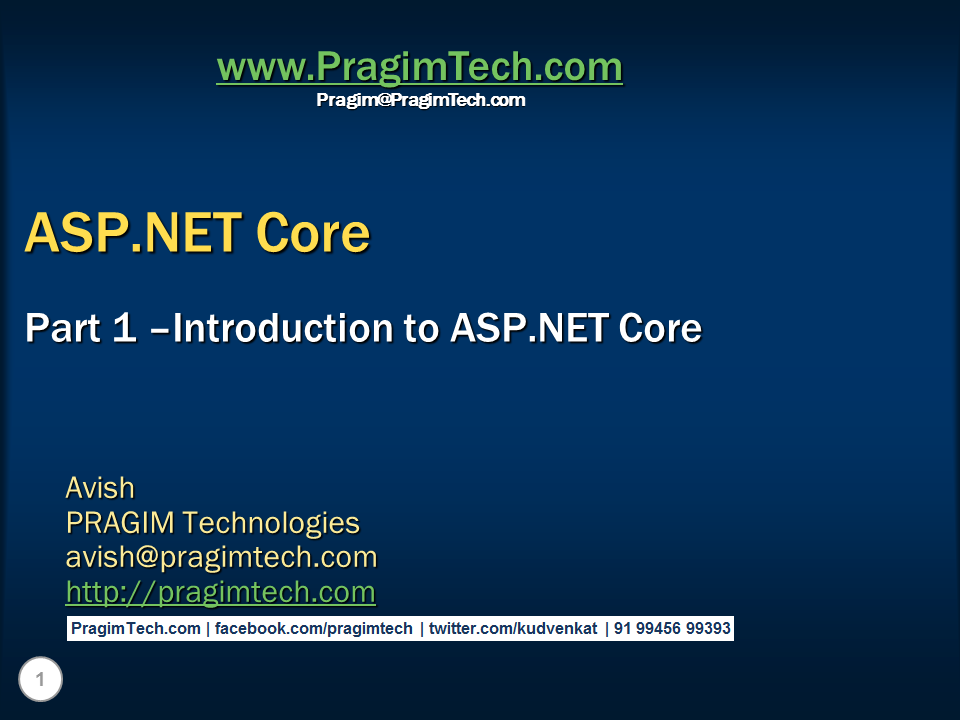 www.PragimTech.com
Pragim@PragimTech.com

ASP.NET Core

Part 1 –Introduction to ASP.NET Core

Avish
PRAGIM Technologies
avish@pragimtech.com
http://pragimtech.com

PragimTech.com | facebook.com/pragimtech | twitter.com/kudvenkat | 91 99456 99393

1